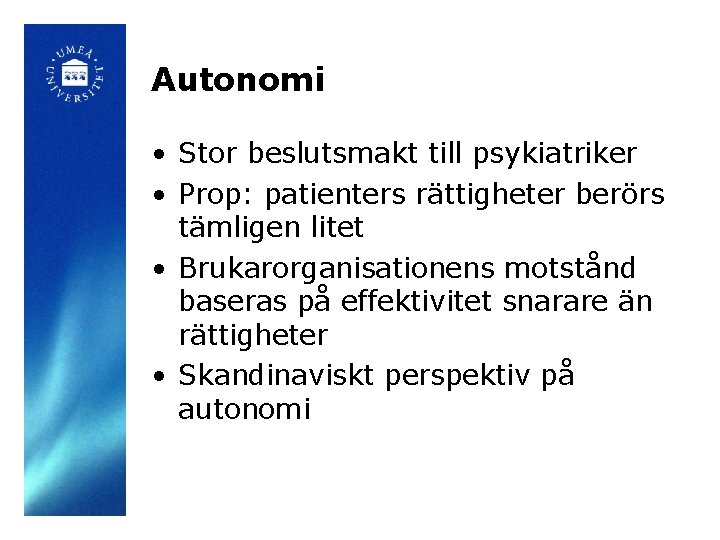 UMEÅ UNIVERSITET

Autonomi

• Stor beslutsmakt till psykiatriker
• Prop: patienters rättigheter berörs tämligen litet
• Brukarorganisationens motstånd baseras på effektivitet snarare än rättigheter
• Skandinaviskt perspektiv på autonomi